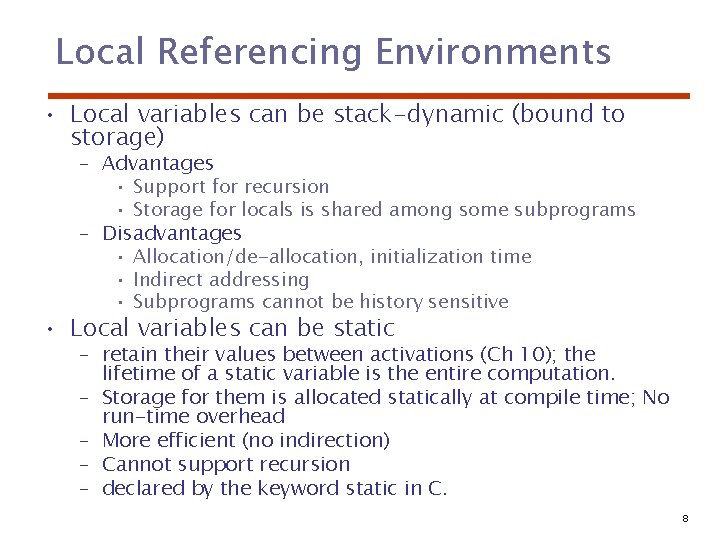 Local Referencing Environments

• Local variables can be stack-dynamic (bound to storage)
– Advantages
• Support for recursion
• Storage for locals is shared among some subprograms
– Disadvantages
• Allocation/de-allocation, initialization time
• Indirect addressing
• Subprograms cannot be history sensitive
• Local variables can be static
– retain their values between activations (Ch 10); the lifetime of a static variable is the entire computation.
– Storage for them is allocated statically at compile time; No run-time overhead
– More efficient (no indirection)
– Cannot support recursion
– declared by the keyword static in C.

8